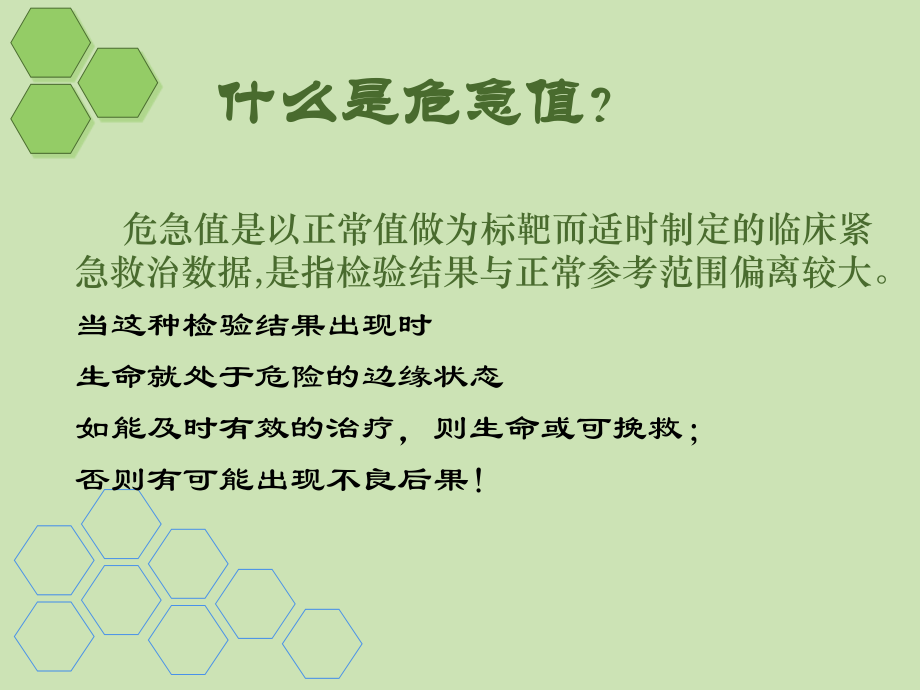 什么是危急值？

危急值是以正常值做为标靶而适时制定的临床紧急救治数据,是指检验结果与正常参考范围偏离较大。

当这种检验结果出现时

生命就处于危险的边缘状态

如能及时有效的治疗，则生命或可挽救；

否则有可能出现不良后果！